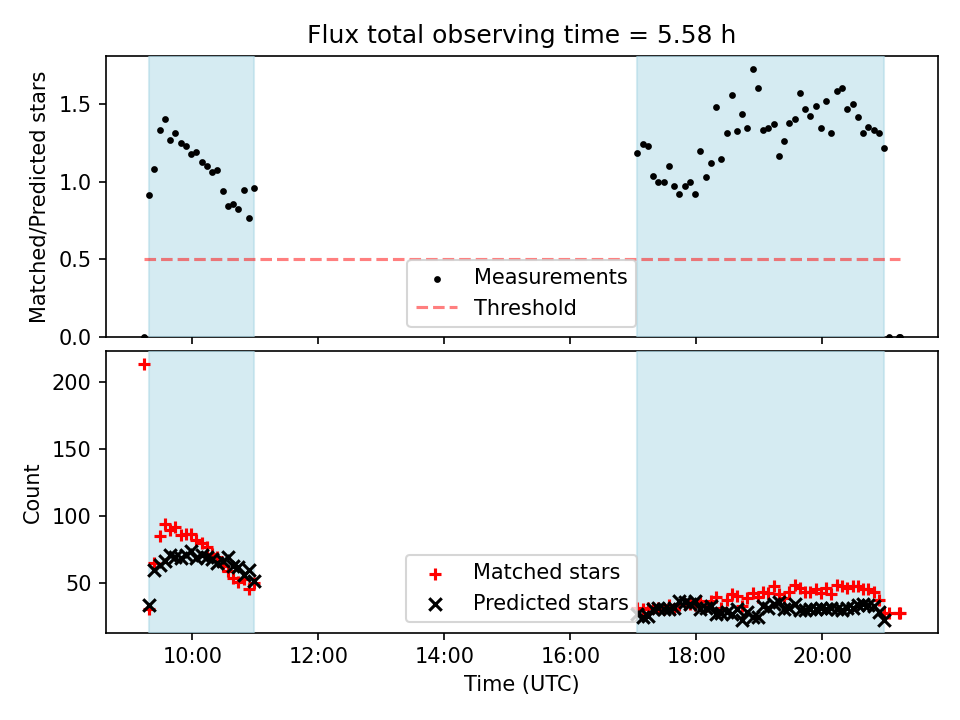 Flux total observing time = 5.58 h

Matched/Predicted stars

1.5
1.0
0.5
0.0

Measurements
Threshold

Count

200
150
100
50

Matched stars
Predicted stars

10:00
12:00
14:00
16:00
18:00
20:00

Time (UTC)